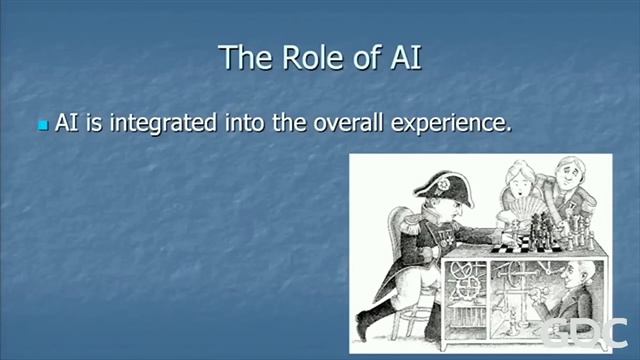 The Role of AI

AI is integrated into the overall experience.

GDC